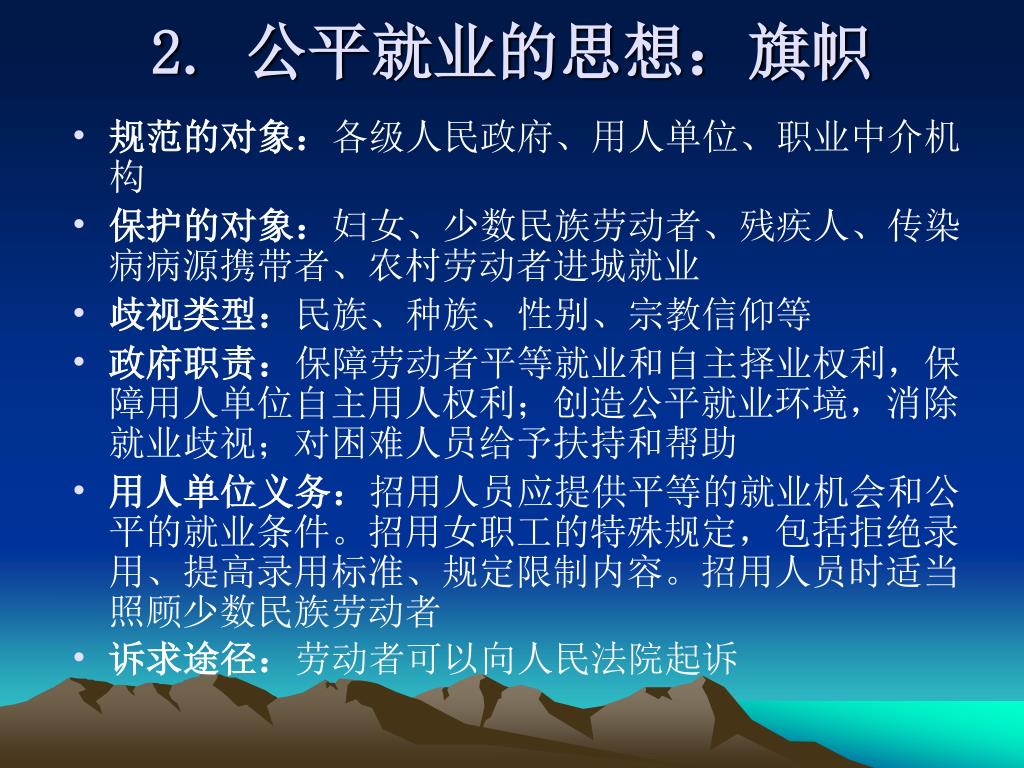 2. 公平就业的思想：旗帜

• 规范的对象：各级人民政府、用人单位、职业中介机构

• 保护的对象：妇女、少数民族劳动者、残疾人、传染病病源携带者、农村劳动者进城就业

• 歧视类型：民族、种族、性别、宗教信仰等

• 政府职责：保障劳动者平等就业和自主择业权利，保障用人单位自主用人权利；创造公平就业环境，消除就业歧视；对困难人员给予扶持和帮助

• 用人单位义务：招用人员应提供平等的就业机会和公平的就业条件。招用女职工的特殊规定，包括拒绝录用、提高录用标准、规定限制内容。招用人员时适当照顾少数民族劳动者

• 诉求途径：劳动者可以向人民法院起诉